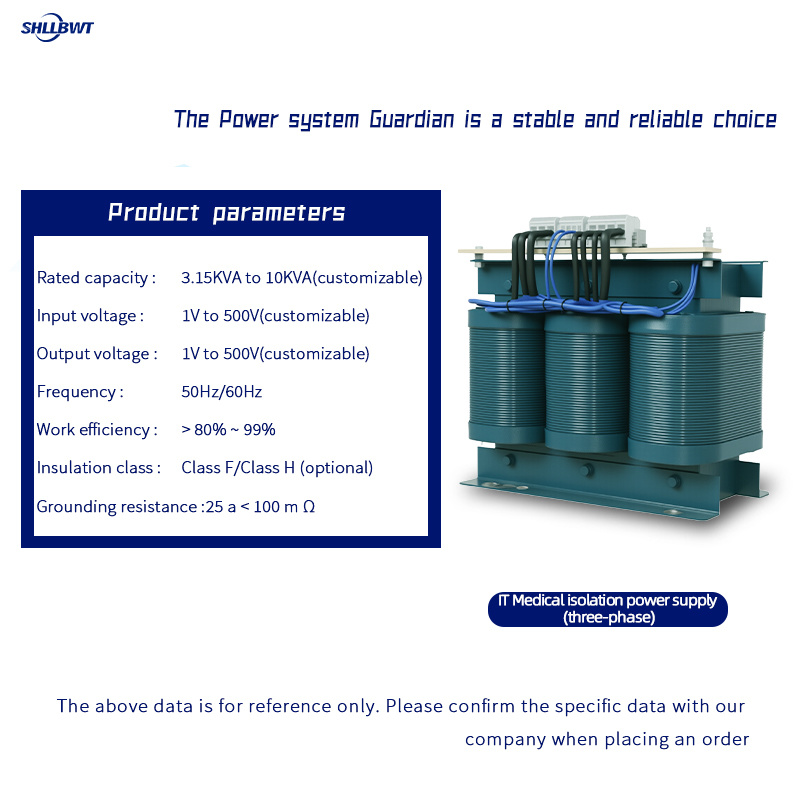 SHLLBWT

The Power system Guardian is a stable and reliable choice

Product parameters

Rated capacity : 3.15KVA to 10KVA(customizable)

Input voltage : 1V to 500V(customizable)

Output voltage : 1V to 500V(customizable)

Frequency : 50Hz/60Hz

Work efficiency : > 80% ~ 99%

Insulation class : Class F/Class H (optional)

Grounding resistance :25 a < 100 m Ω

IT Medical isolation power supply (three-phase)

The above data is for reference only. Please confirm the specific data with our company when placing an order